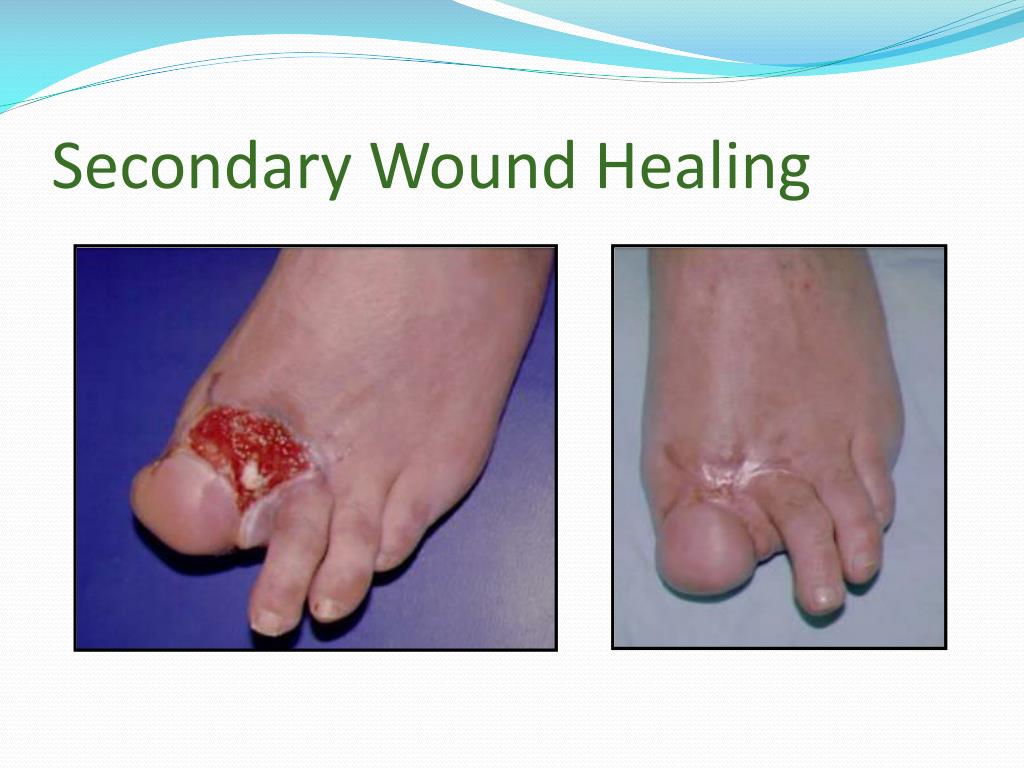 Secondary Wound Healing